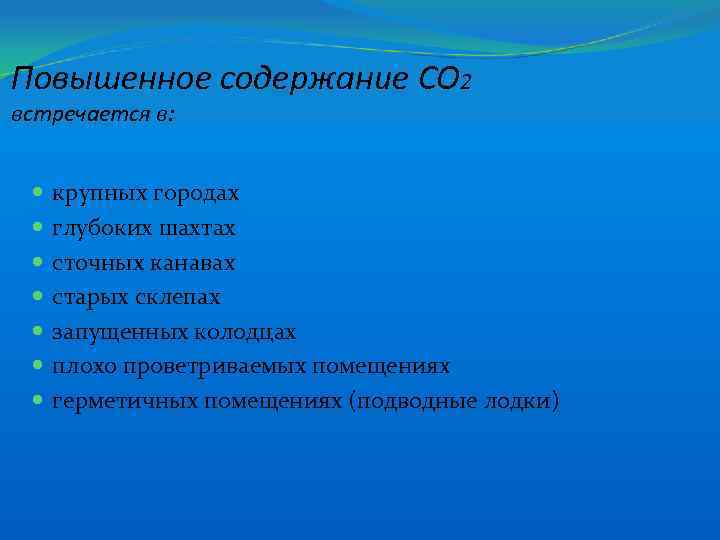 Повышенное содержание $CO_2$ встречается в:

- крупных городах
- глубоких шахтах
- сточных канавах
- старых склепах
- запущенных колодцах
- плохо проветриваемых помещениях
- герметичных помещениях (подводные лодки)